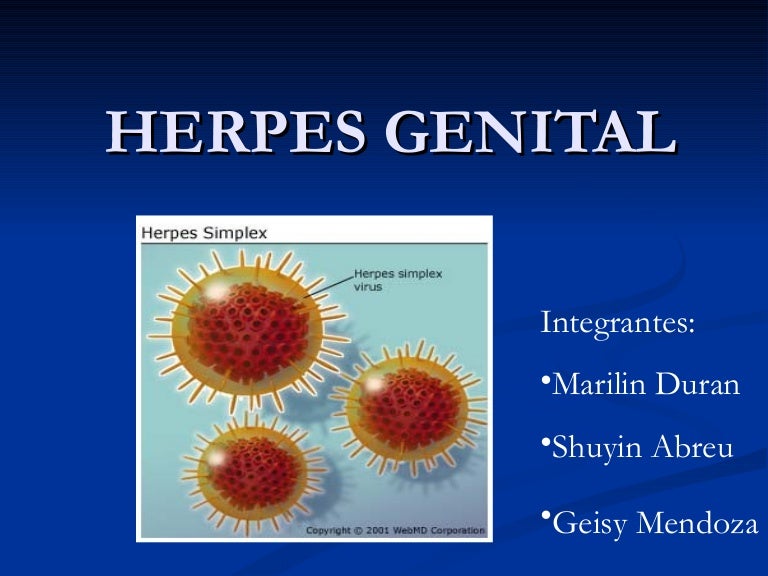 HERPES GENITAL

Herpes Simplex

Herpes simplex virus

Copyright © 2001 WebMD Corporation

Integrantes:

•Marilin Duran

•Shuyin Abreu

•Geisy Mendoza